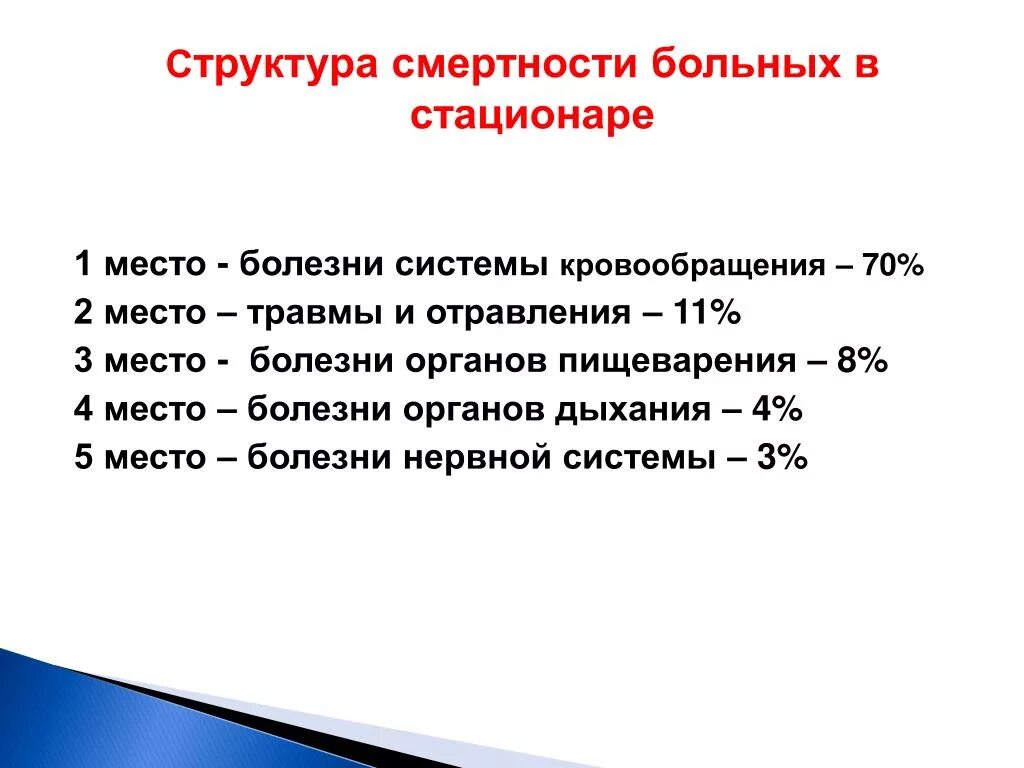 Структура смертности больных в стационаре

1 место - болезни системы кровообращения – 70%
2 место – травмы и отравления – 11%
3 место - болезни органов пищеварения – 8%
4 место – болезни органов дыхания – 4%
5 место – болезни нервной системы – 3%